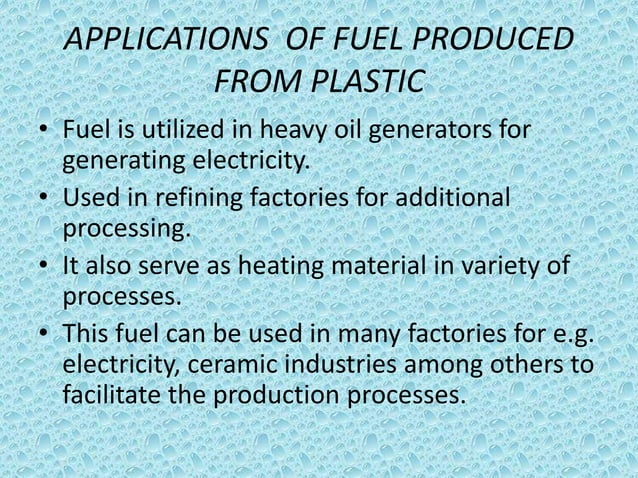 APPLICATIONS OF FUEL PRODUCED FROM PLASTIC

• Fuel is utilized in heavy oil generators for generating electricity.
• Used in refining factories for additional processing.
• It also serve as heating material in variety of processes.
• This fuel can be used in many factories for e.g. electricity, ceramic industries among others to facilitate the production processes.